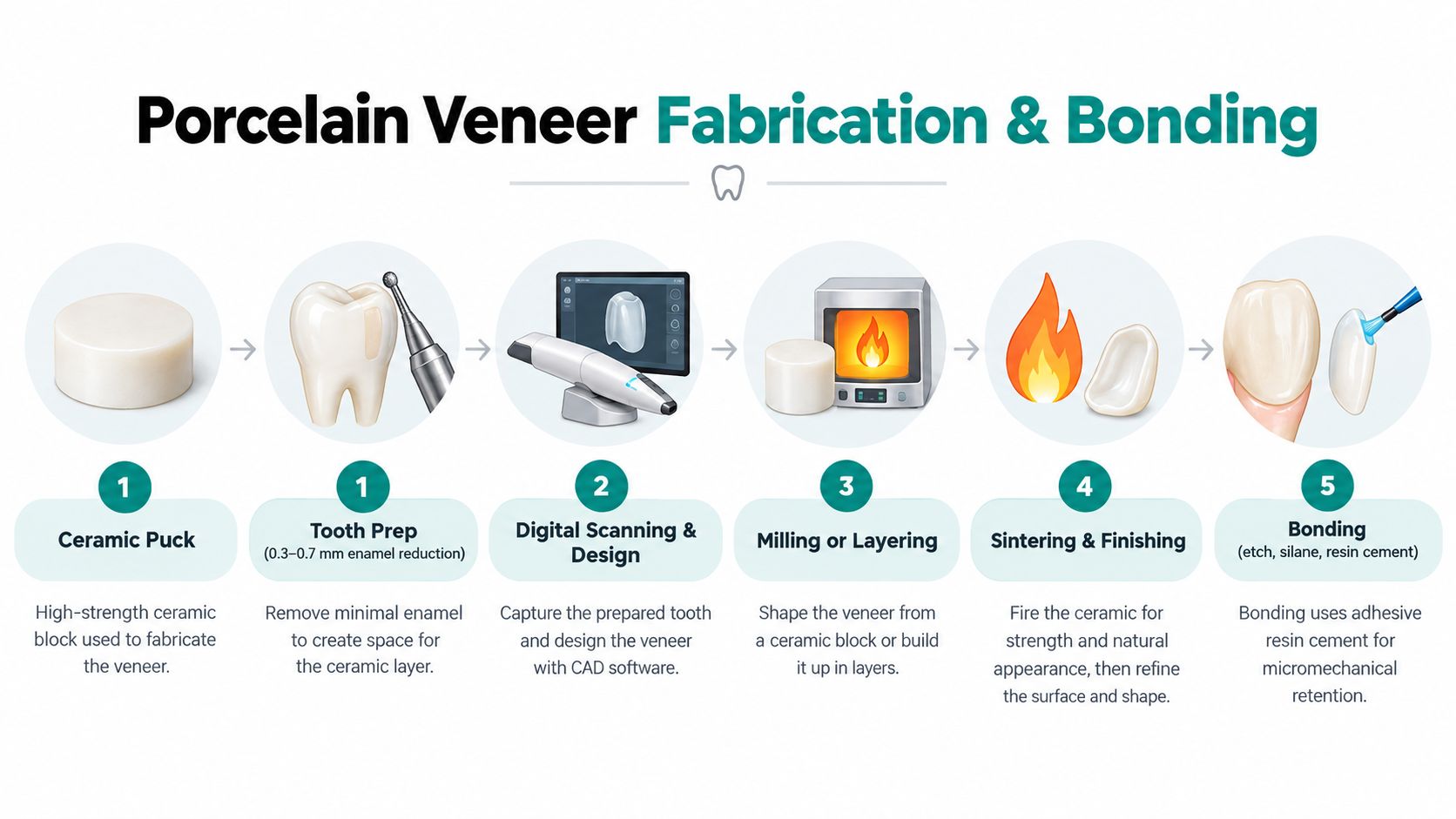 Porcelain Veneer Fabrication & Bonding

1
Ceramic Puck
High-strength ceramic block used to fabricate the veneer.

1
Tooth Prep
(0.3–0.7 mm enamel reduction)
Remove minimal enamel to create space for the ceramic layer.

2
Digital Scanning & Design
Capture the prepared tooth and design the veneer with CAD software.

3
Milling or Layering
Shape the veneer from a ceramic block or build it up in layers.

4
Sintering & Finishing
Fire the ceramic for strength and natural appearance, then refine the surface and shape.

5
Bonding
(etch, silane, resin cement)
Bonding uses adhesive resin cement for micromechanical retention.